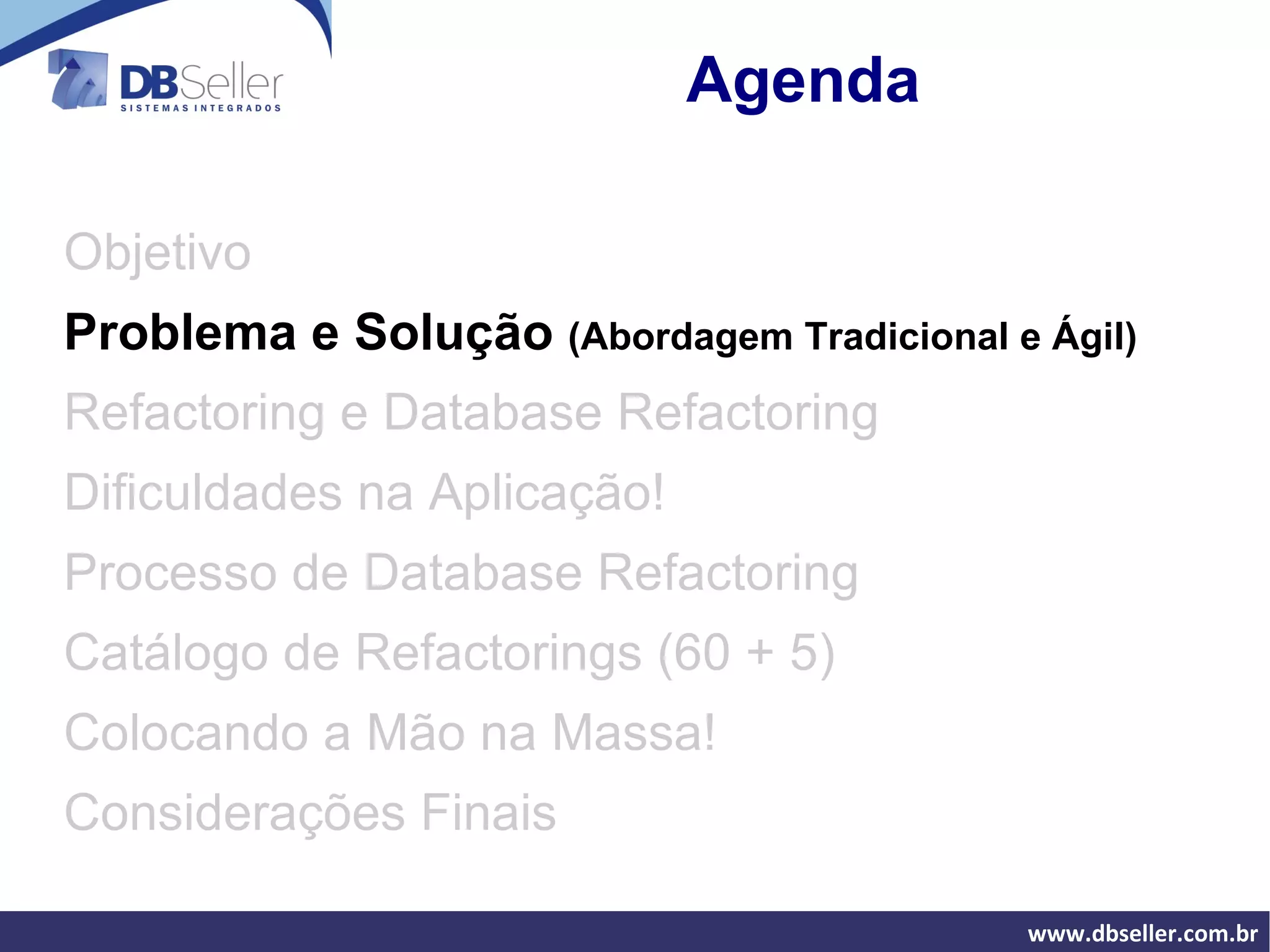 DBSeller
SISTEMAS INTEGRADOS

Agenda

Objetivo

Problema e Solução (Abordagem Tradicional e Ágil)

Refactoring e Database Refactoring

Dificuldades na Aplicação!

Processo de Database Refactoring

Catálogo de Refactorings (60 + 5)

Colocando a Mão na Massa!

Considerações Finais

www.dbseller.com.br